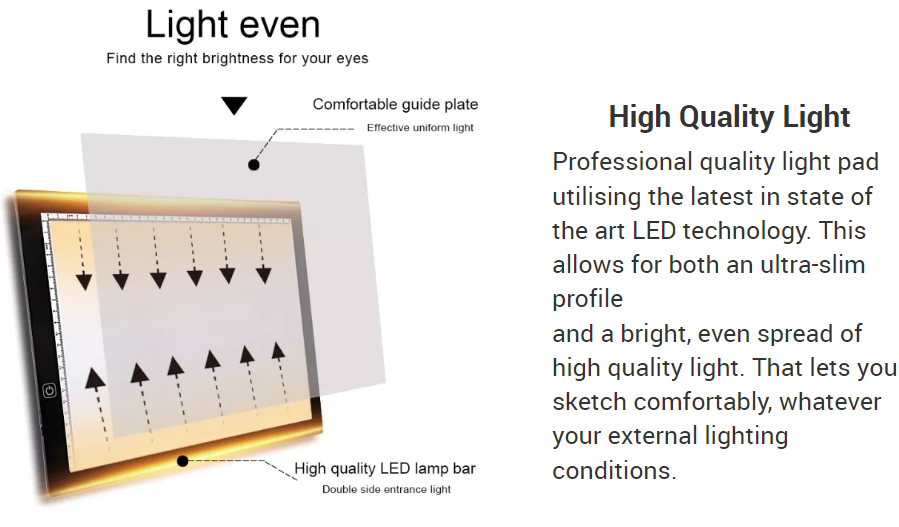 Light even
Find the right brightness for your eyes

Comfortable guide plate
Effective uniform light

High quality LED lamp bar
Double side entrance light

High Quality Light

Professional quality light pad utilising the latest in state of the art LED technology. This allows for both an ultra-slim profile
and a bright, even spread of high quality light. That lets you sketch comfortably, whatever your external lighting conditions.